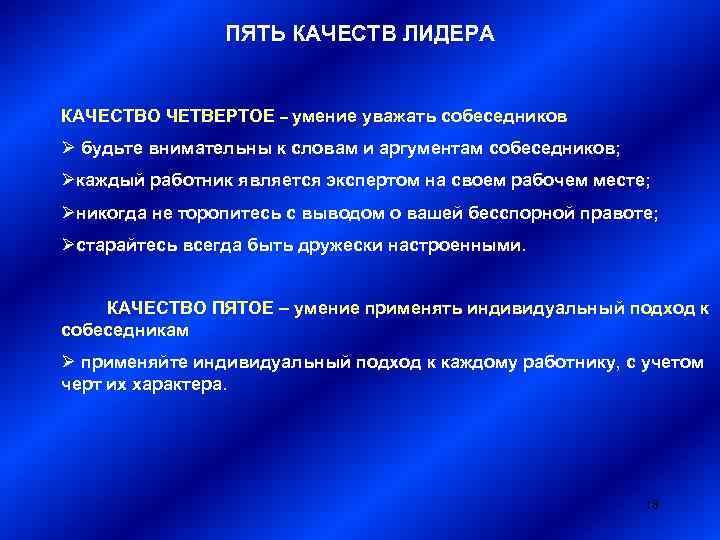 ПЯТЬ КАЧЕСТВ ЛИДЕРА

КАЧЕСТВО ЧЕТВЕРТОЕ – умение уважать собеседников

➢ будьте внимательны к словам и аргументам собеседников;

➢каждый работник является экспертом на своем рабочем месте;

➢никогда не торопитесь с выводом о вашей бесспорной правоте;

➢старайтесь всегда быть дружески настроенными.

КАЧЕСТВО ПЯТОЕ – умение применять индивидуальный подход к собеседникам

➢ применяйте индивидуальный подход к каждому работнику, с учетом черт их характера.

18